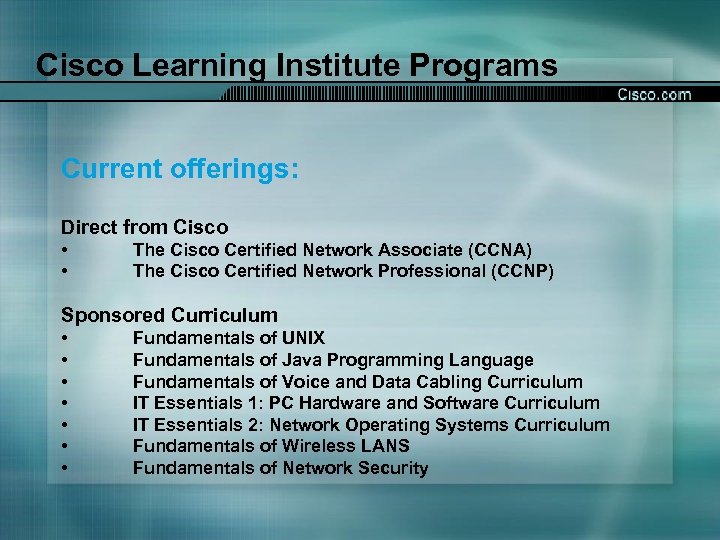 Cisco Learning Institute Programs

Cisco.com

Current offerings:

Direct from Cisco
• The Cisco Certified Network Associate (CCNA)
• The Cisco Certified Network Professional (CCNP)

Sponsored Curriculum
• Fundamentals of UNIX
• Fundamentals of Java Programming Language
• Fundamentals of Voice and Data Cabling Curriculum
• IT Essentials 1: PC Hardware and Software Curriculum
• IT Essentials 2: Network Operating Systems Curriculum
• Fundamentals of Wireless LANS
• Fundamentals of Network Security